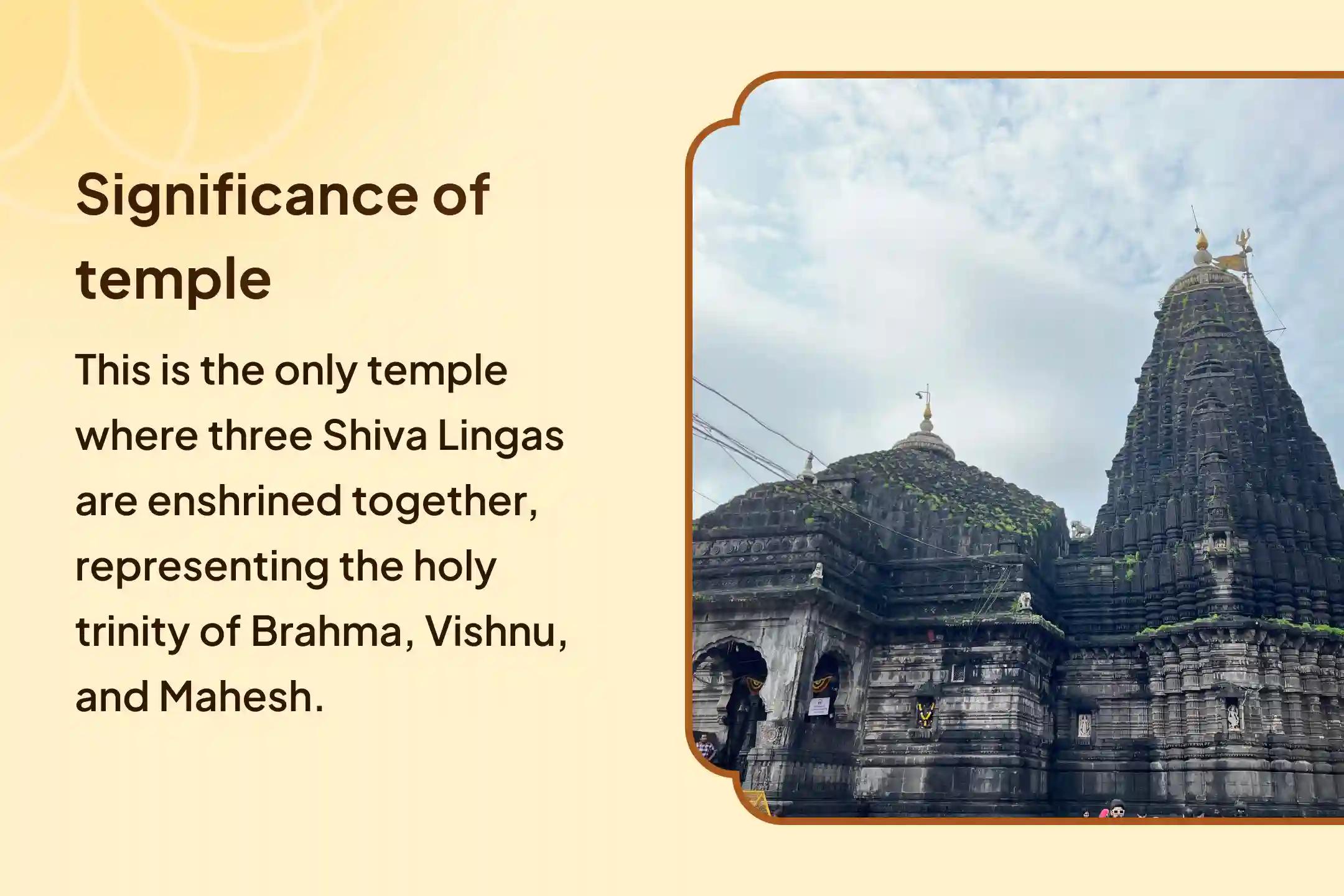 Significance of temple

This is the only temple where three Shiva Lingas are enshrined together, representing the holy trinity of Brahma, Vishnu, and Mahesh.